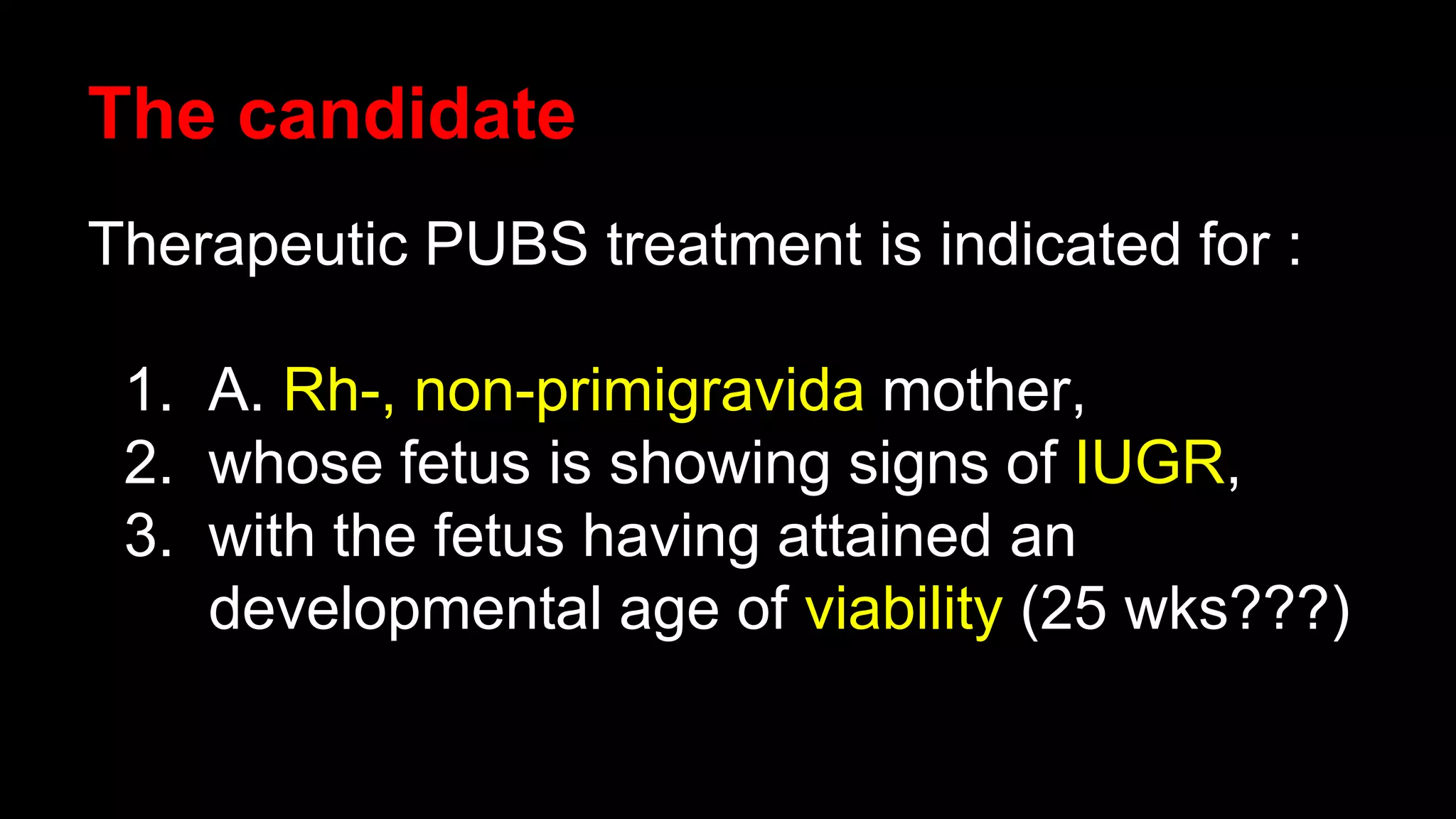 The candidate

Therapeutic PUBS treatment is indicated for :

1. A. Rh-, non-primigravida mother,
2. whose fetus is showing signs of IUGR,
3. with the fetus having attained an developmental age of viability (25 wks???)